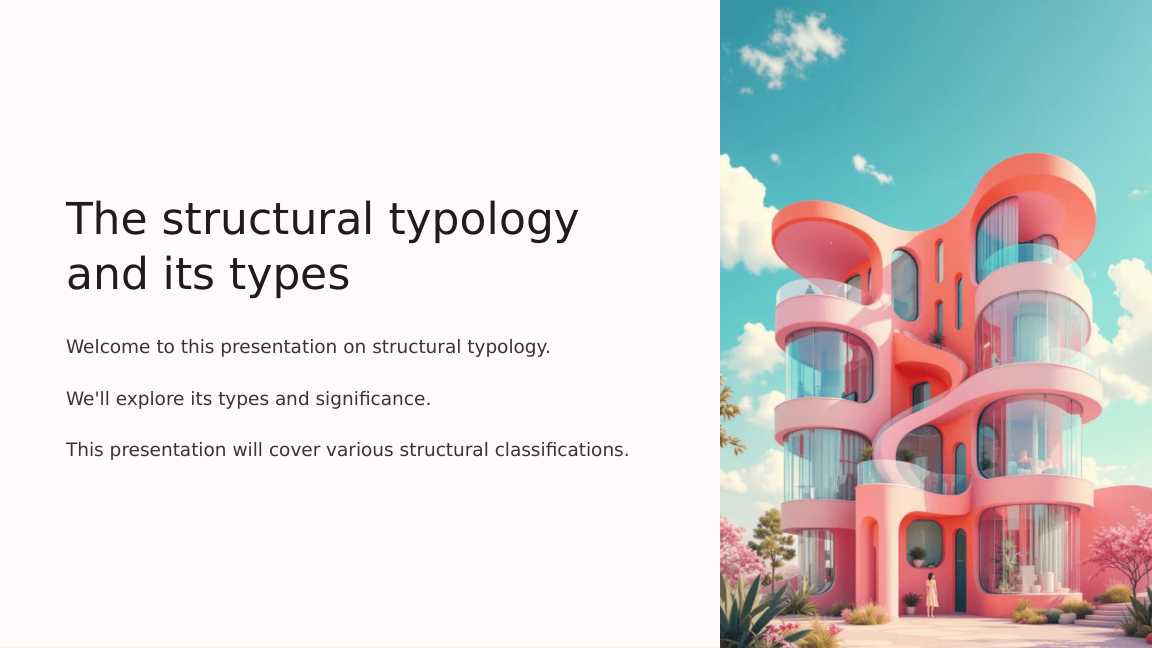 The structural typology and its types

Welcome to this presentation on structural typology.

We'll explore its types and significance.

This presentation will cover various structural classifications.